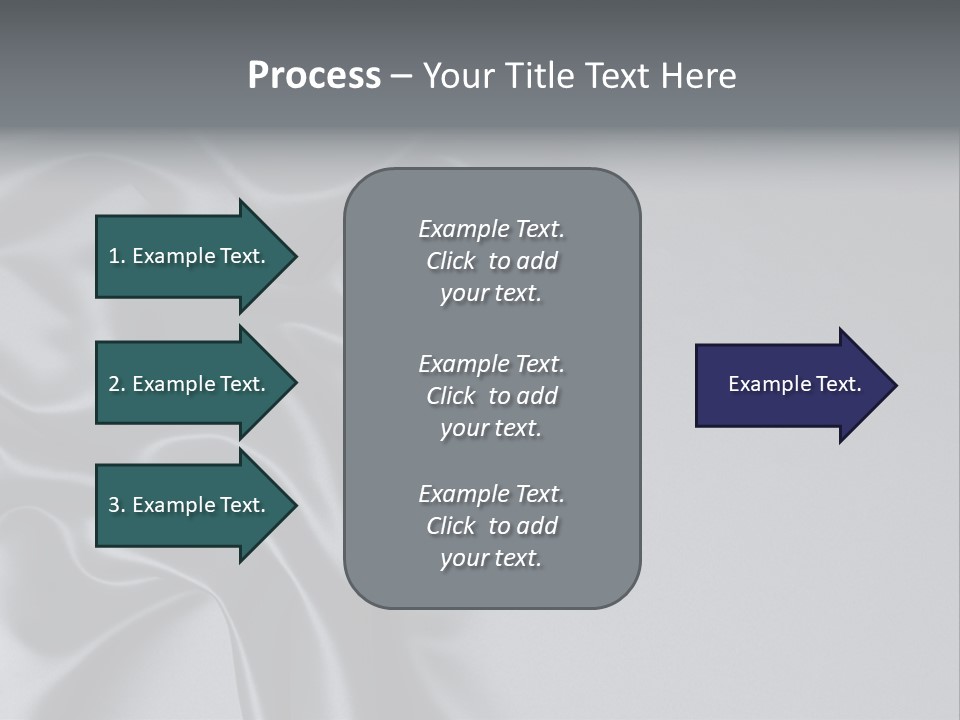 Process – Your Title Text Here

1. Example Text.

2. Example Text.

3. Example Text.

Example Text. Click to add your text.

Example Text. Click to add your text.

Example Text. Click to add your text.

Example Text.